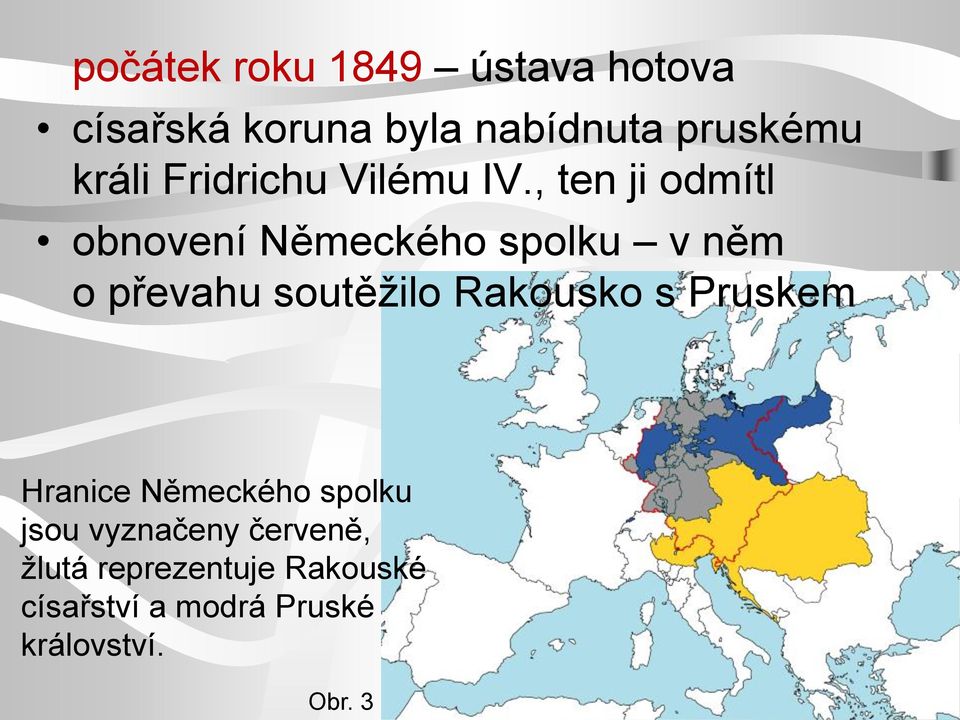 počátek roku 1849 – ústava hotova

• císařská koruna byla nabídnuta pruskému králi Fridrichu Vilému IV., ten ji odmítl

• obnovení Německého spolku – v něm o převahu soutěžilo Rakousko s Pruskem

Hranice Německého spolku jsou vyznačeny červeně, žlutá reprezentuje Rakouské císařství a modrá Pruské království.

Obr. 3